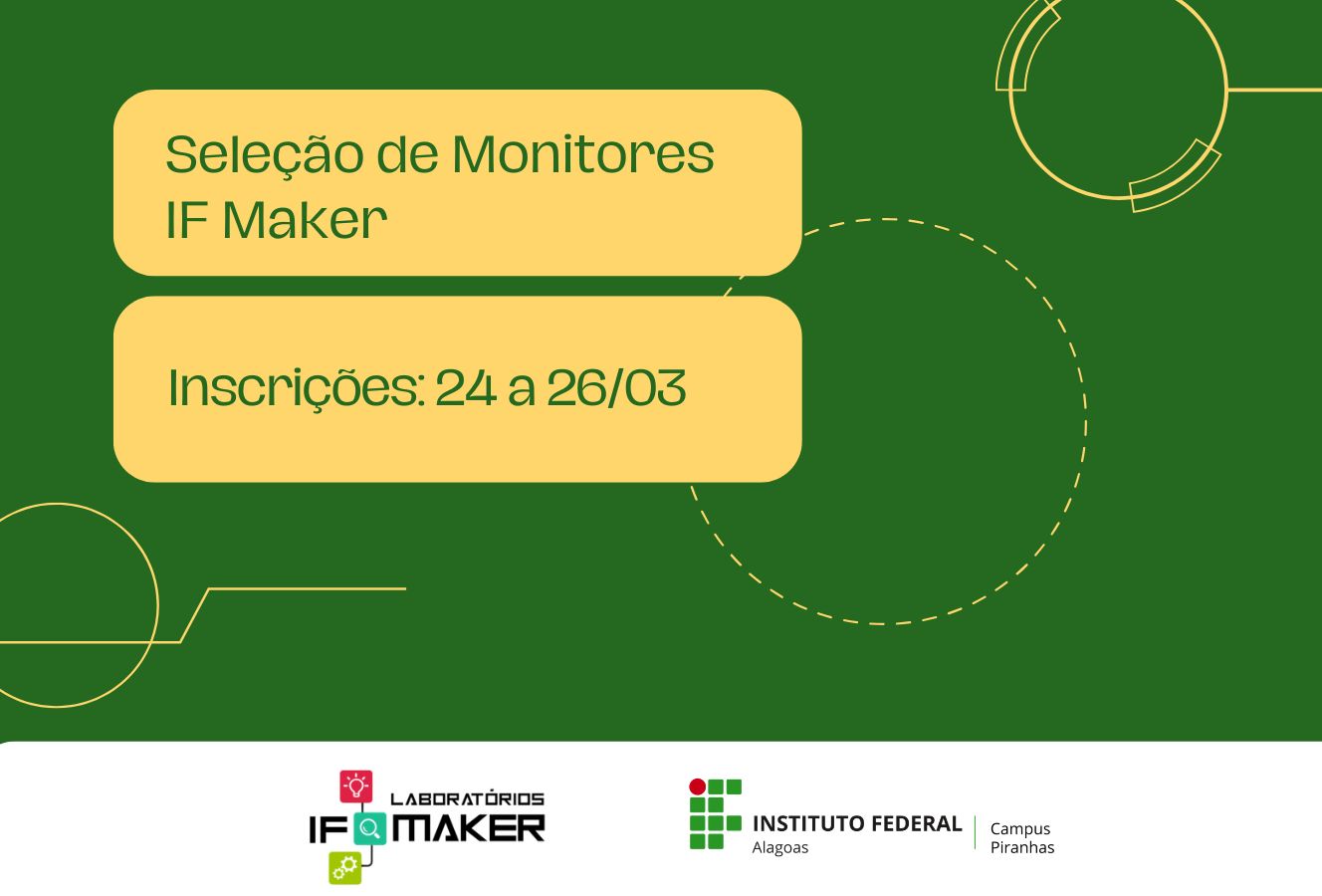 Seleção de Monitores IF Maker

Inscrições: 24 a 26/03

LABORATÓRIOS IF MAKER

INSTITUTO FEDERAL Alagoas

Campus Piranhas